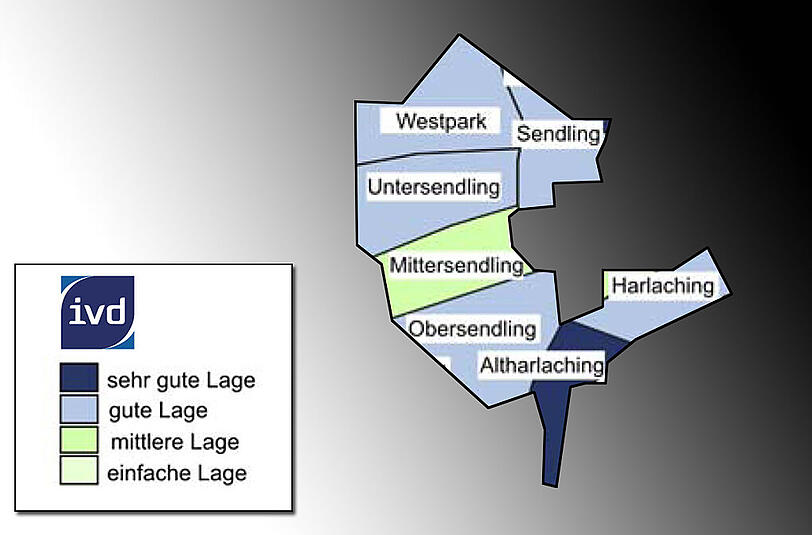 Westpark
Sendling
Untersendling
Mittersendling
Harlaching
Obersendling
Altharlaching

ivd

sehr gute Lage
gute Lage
mittlere Lage
einfache Lage